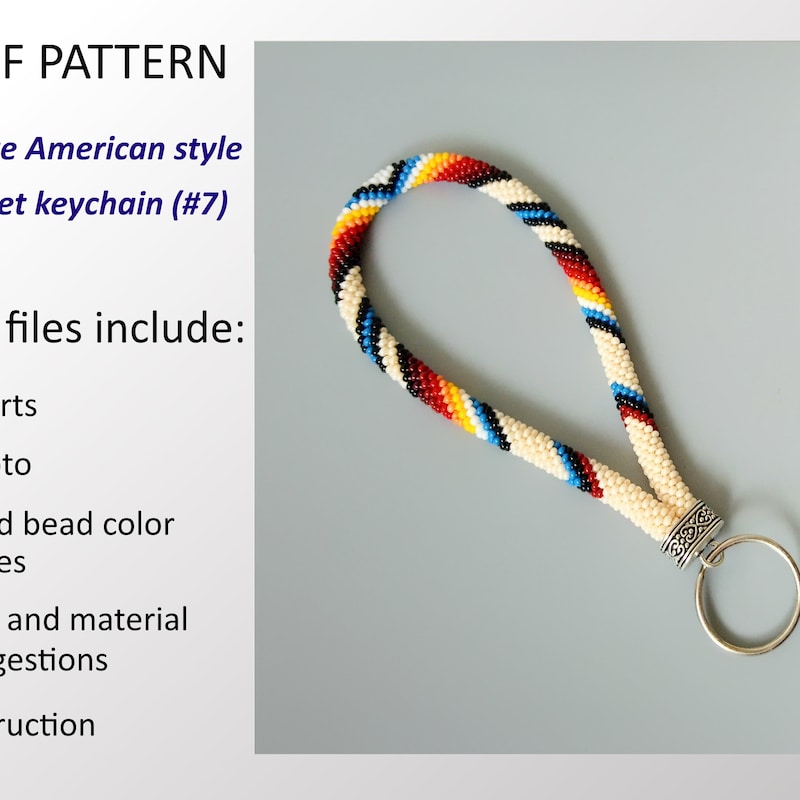 F PATTERN

e American style
et keychain (#7)

files include:

rts

to

d bead color
es

and material
gestions

ruction